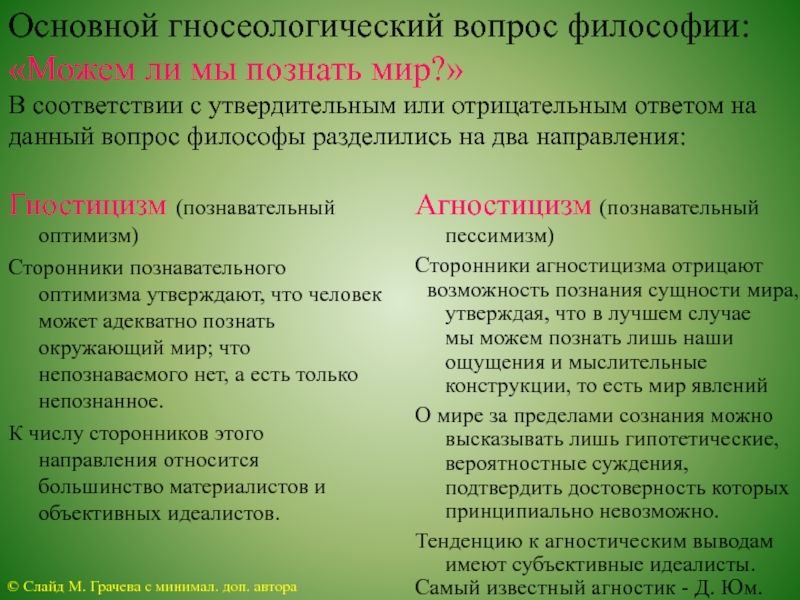 Основной гносеологический вопрос философии: «Можем ли мы познать мир?»
В соответствии с утвердительным или отрицательным ответом на данный вопрос философы разделились на два направления:

Гностицизм (познавательный оптимизм)

Сторонники познавательного оптимизма утверждают, что человек может адекватно познать окружающий мир; что непознаваемого нет, а есть только непознанное.

К числу сторонников этого направления относится большинство материалистов и объективных идеалистов.

Агностицизм (познавательный пессимизм)

Сторонники агностицизма отрицают возможность познания сущности мира, утверждая, что в лучшем случае мы можем познать лишь наши ощущения и мыслительные конструкции, то есть мир явлений

О мире за пределами сознания можно высказывать лишь гипотетические, вероятностные суждения, подтвердить достоверность которых принципиально невозможно.

Тенденцию к агностическим выводам имеют субъективные идеалисты.

Самый известный агностик - Д. Юм.

© Слайд М. Грачева с минимал. доп. автора